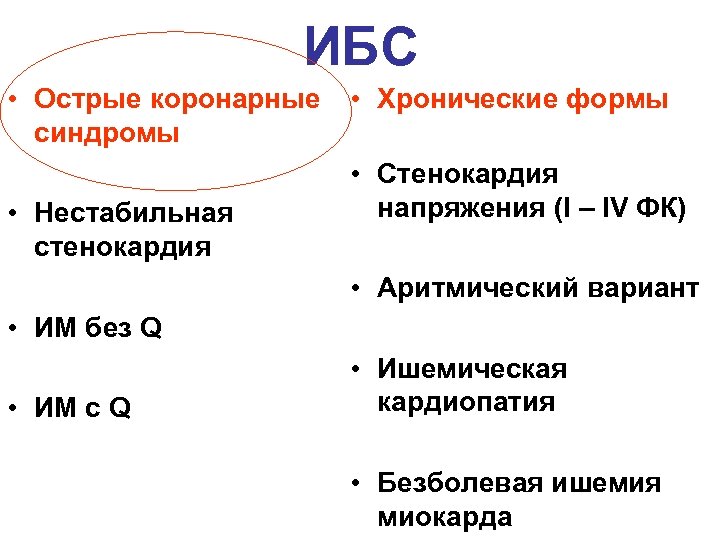 ИБС

• Острые коронарные синдромы

• Нестабильная стенокардия

• ИМ без Q

• ИМ с Q

• Хронические формы

• Стенокардия напряжения (I – IV ФК)

• Аритмический вариант

• Ишемическая кардиопатия

• Безболевая ишемия миокарда